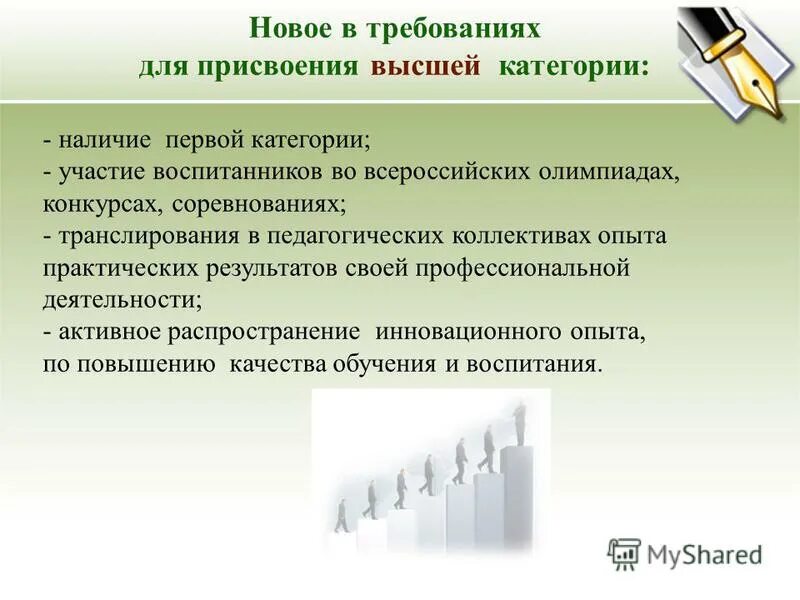 Новое в требованиях
для присвоения высшей категории:

- наличие первой категории;
- участие воспитанников во всероссийских олимпиадах, конкурсах, соревнованиях;
- транслирования в педагогических коллективах опыта практических результатов своей профессиональной деятельности;
- активное распространение инновационного опыта, по повышению качества обучения и воспитания.

MyShared